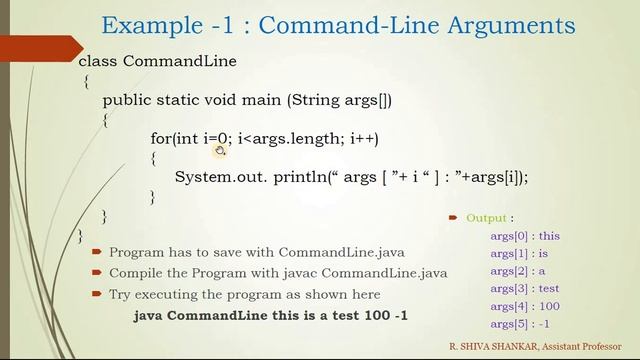 Example -1 : Command-Line Arguments

class CommandLine
{
public static void main (String args[])
{
for(int i=0; i<args.length; i++)
{
System.out. println(“ args [ ”+ i “ ] : ”+args[i]);
}
}
}

Program has to save with CommandLine.java

Compile the Program with javac CommandLine.java

Try executing the program as shown here

java CommandLine this is a test 100 -1

Output :
args[0] : this
args[1] : is
args[2] : a
args[3] : test
args[4] : 100
args[5] : -1

R. SHIVA SHANKAR, Assistant Professor